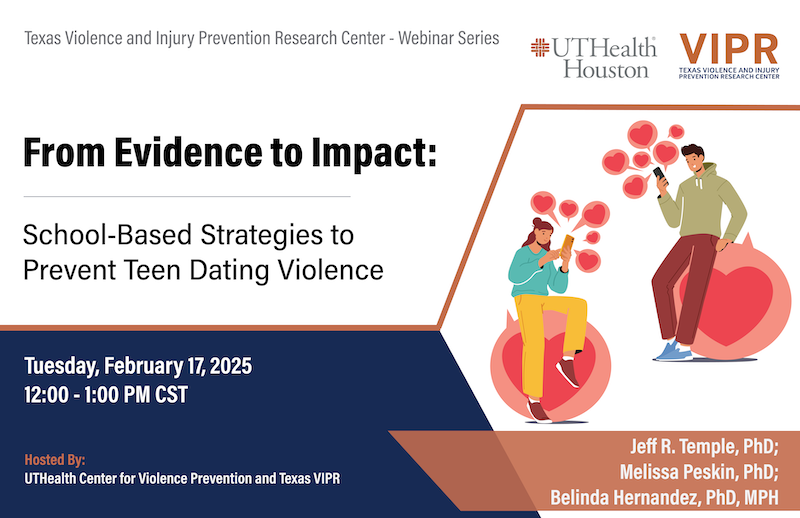 Texas Violence and Injury Prevention Research Center - Webinar Series

UTHealth Houston

VIPR
TEXAS VIOLENCE AND INJURY PREVENTION RESEARCH CENTER

From Evidence to Impact:

School-Based Strategies to Prevent Teen Dating Violence

Tuesday, February 17, 2025
12:00 - 1:00 PM CST

Hosted By:
UTHealth Center for Violence Prevention and Texas VIPR

Jeff R. Temple, PhD;
Melissa Peskin, PhD;
Belinda Hernandez, PhD, MPH